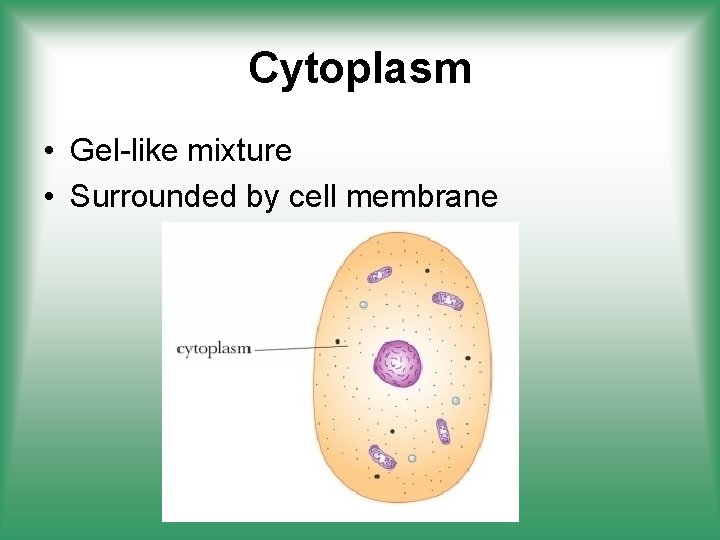 Cytoplasm

• Gel-like mixture
• Surrounded by cell membrane

cytoplasm